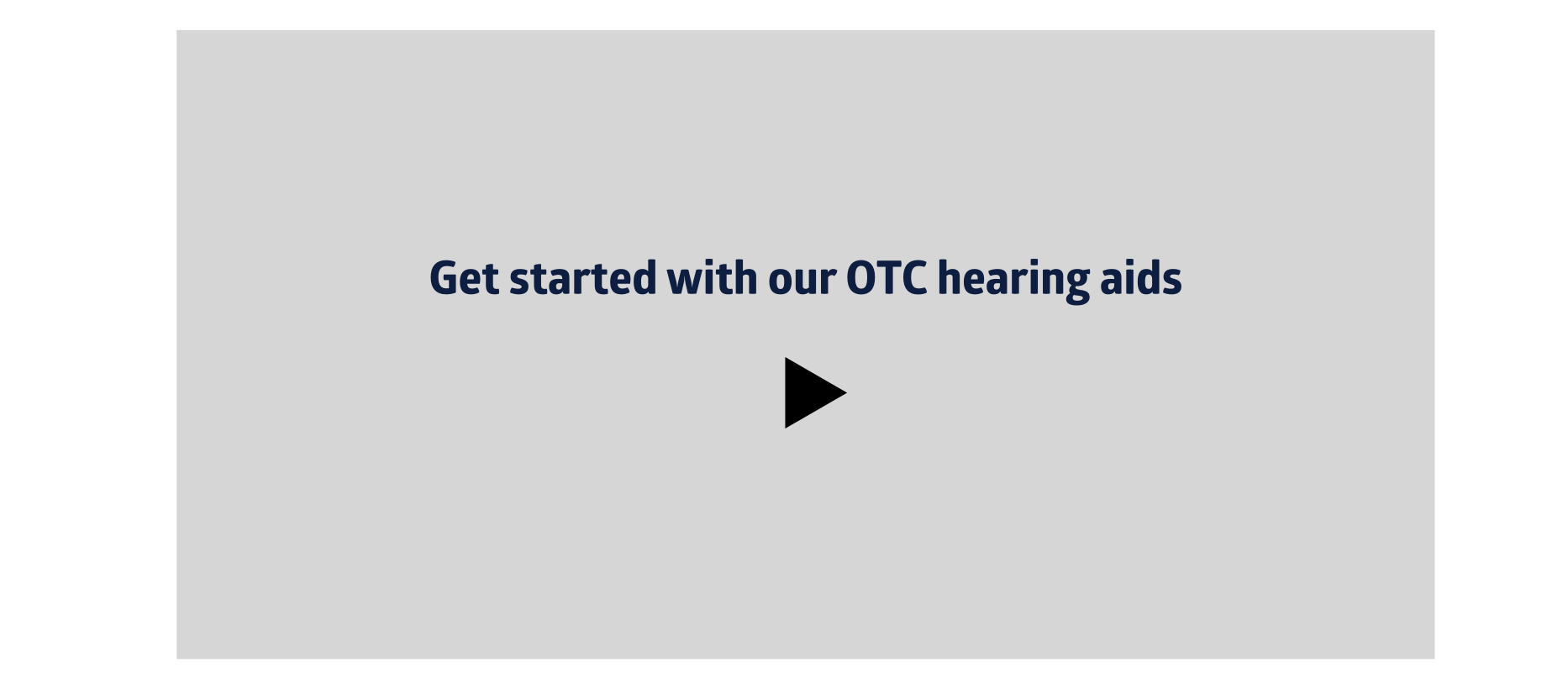 Get started with our OTC hearing aids